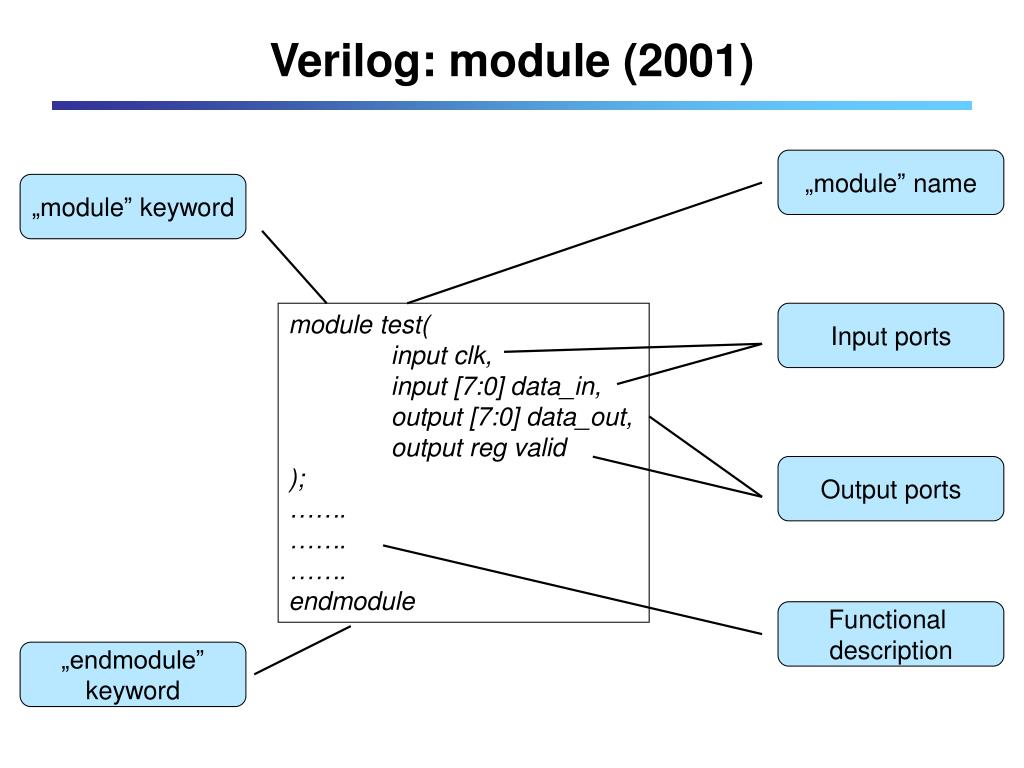 Verilog: module (2001)

„module” keyword

„module” name

module test(
input clk,
input [7:0] data_in,
output [7:0] data_out,
output reg valid
);
…….
…….
…….
endmodule

Input ports

Output ports

Functional description

„endmodule” keyword